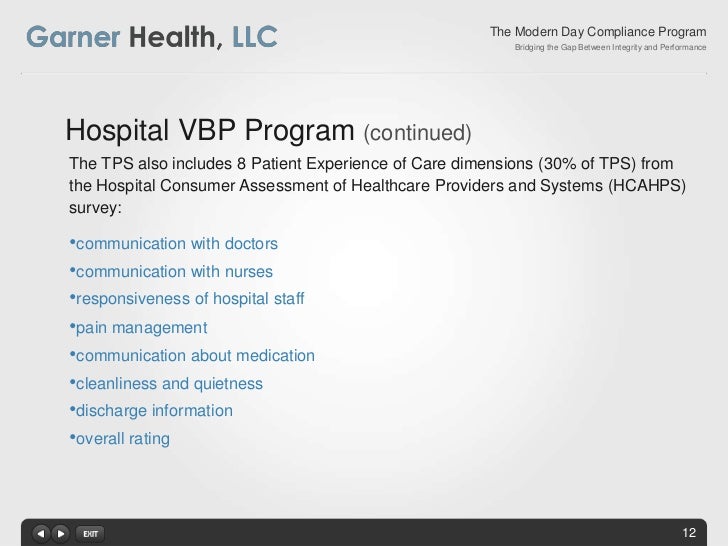 Garner Health, LLC

The Modern Day Compliance Program

Bridging the Gap Between Integrity and Performance

Hospital VBP Program (continued)

The TPS also includes 8 Patient Experience of Care dimensions (30% of TPS) from the Hospital Consumer Assessment of Healthcare Providers and Systems (HCAHPS) survey:

•communication with doctors
•communication with nurses
•responsiveness of hospital staff
•pain management
•communication about medication
•cleanliness and quietness
•discharge information
•overall rating

EXIT

12